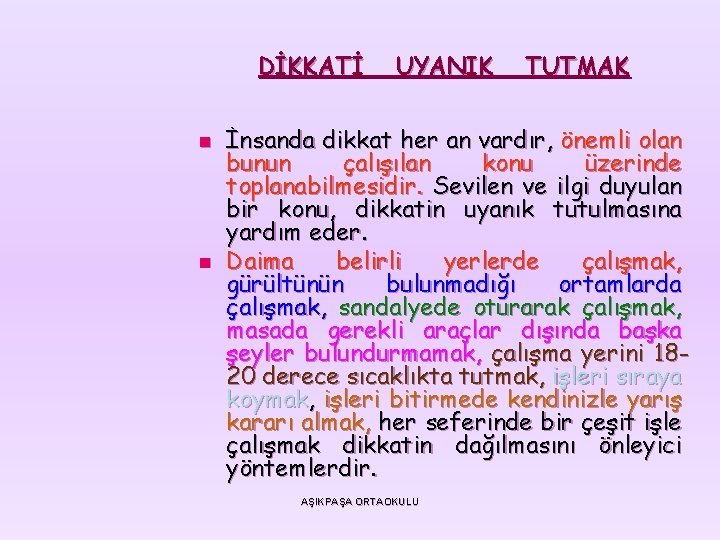 DİKKATİ UYANIK TUTMAK

İnsanda dikkat her an vardır, önemli olan bunun çalışılan konu üzerinde toplanabilmesidir. Sevilen ve ilgi duyulan bir konu, dikkatin uyanık tutulmasına yardım eder.

Daima belirli yerlerde çalışmak, gürültünün bulunmadığı ortamlarda çalışmak, sandalyede oturarak çalışmak, masada gerekli araçlar dışında başka şeyler bulundurmamak, çalışma yerini 18-20 derece sıcaklıkta tutmak, işleri sıraya koymak, işleri bitirmede kendinizle yarış kararı almak, her seferinde bir çeşit işle çalışmak dikkatin dağılmasını önleyici yöntemlerdir.

AŞIKPAŞA ORTAOKULU